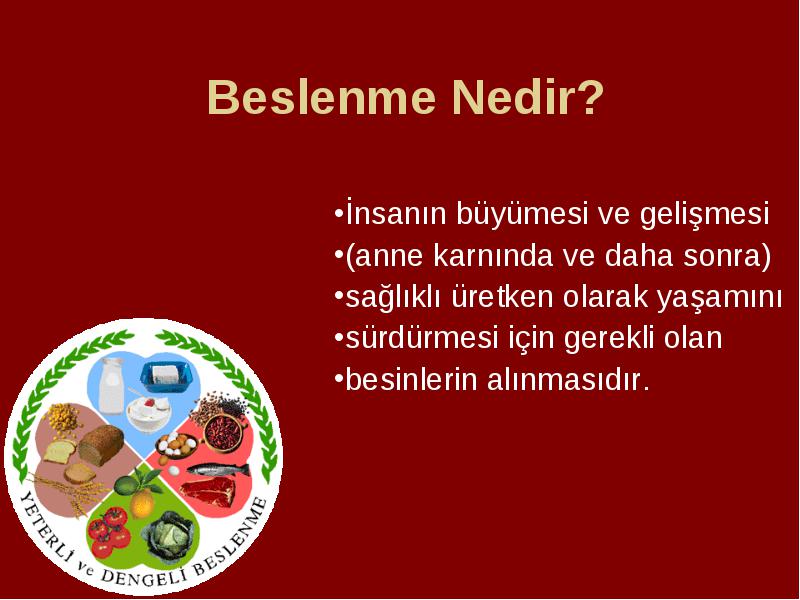 Beslenme Nedir?

•İnsanın büyümesi ve gelişmesi
•(anne karnında ve daha sonra)
•sağlıklı üretken olarak yaşamını
•sürdürmesi için gerekli olan
•besinlerin alınmasıdır.

YETERLİ ve DENGELİ BESLENME